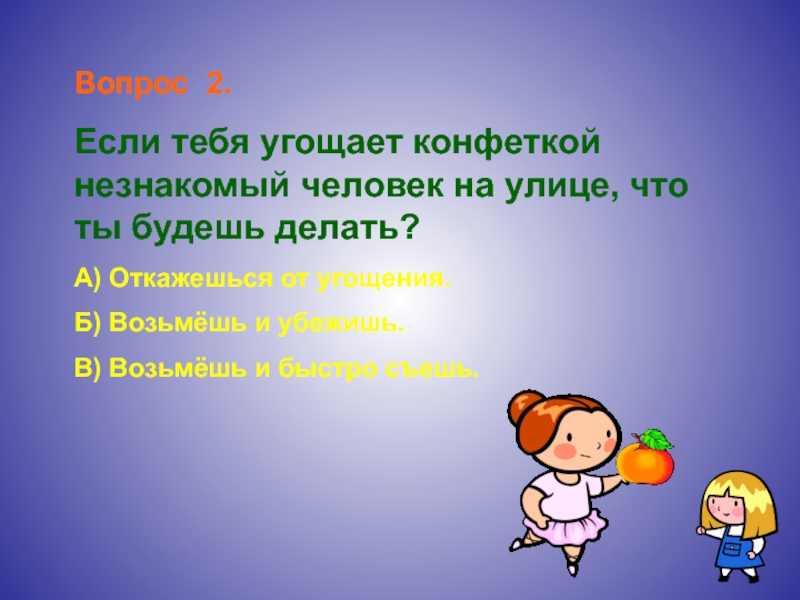 Вопрос 2.

Если тебя угощает конфеткой незнакомый человек на улице, что ты будешь делать?

А) Откажешься от угощения.

Б) Возьмёшь и убежишь.

В) Возьмёшь и быстро съешь.